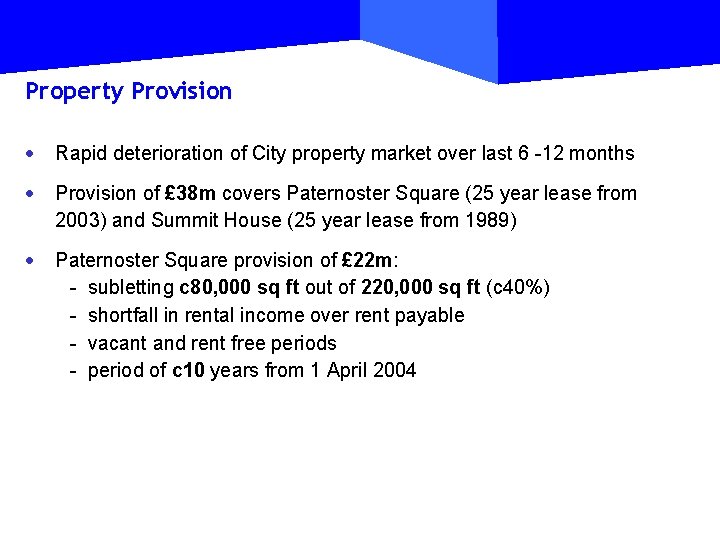 Property Provision

• Rapid deterioration of City property market over last 6 -12 months

• Provision of £38m covers Paternoster Square (25 year lease from 2003) and Summit House (25 year lease from 1989)

• Paternoster Square provision of £22m:
- subletting c80,000 sq ft out of 220,000 sq ft (c40%)
- shortfall in rental income over rent payable
- vacant and rent free periods
- period of c10 years from 1 April 2004